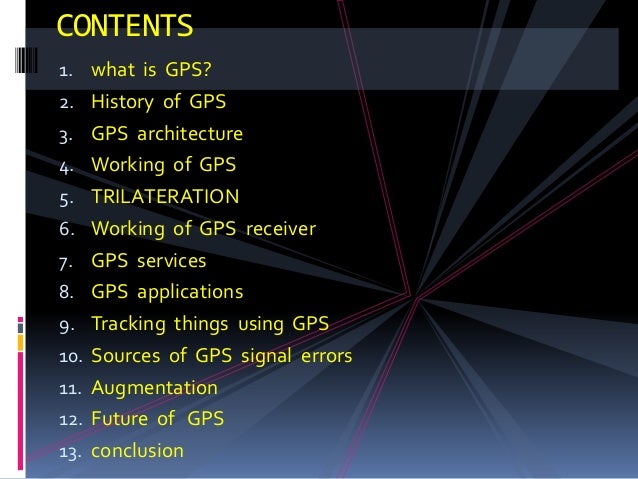 CONTENTS

1. what is GPS?
2. History of GPS
3. GPS architecture
4. Working of GPS
5. TRILATERATION
6. Working of GPS receiver
7. GPS services
8. GPS applications
9. Tracking things using GPS
10. Sources of GPS signal errors
11. Augmentation
12. Future of GPS
13. conclusion